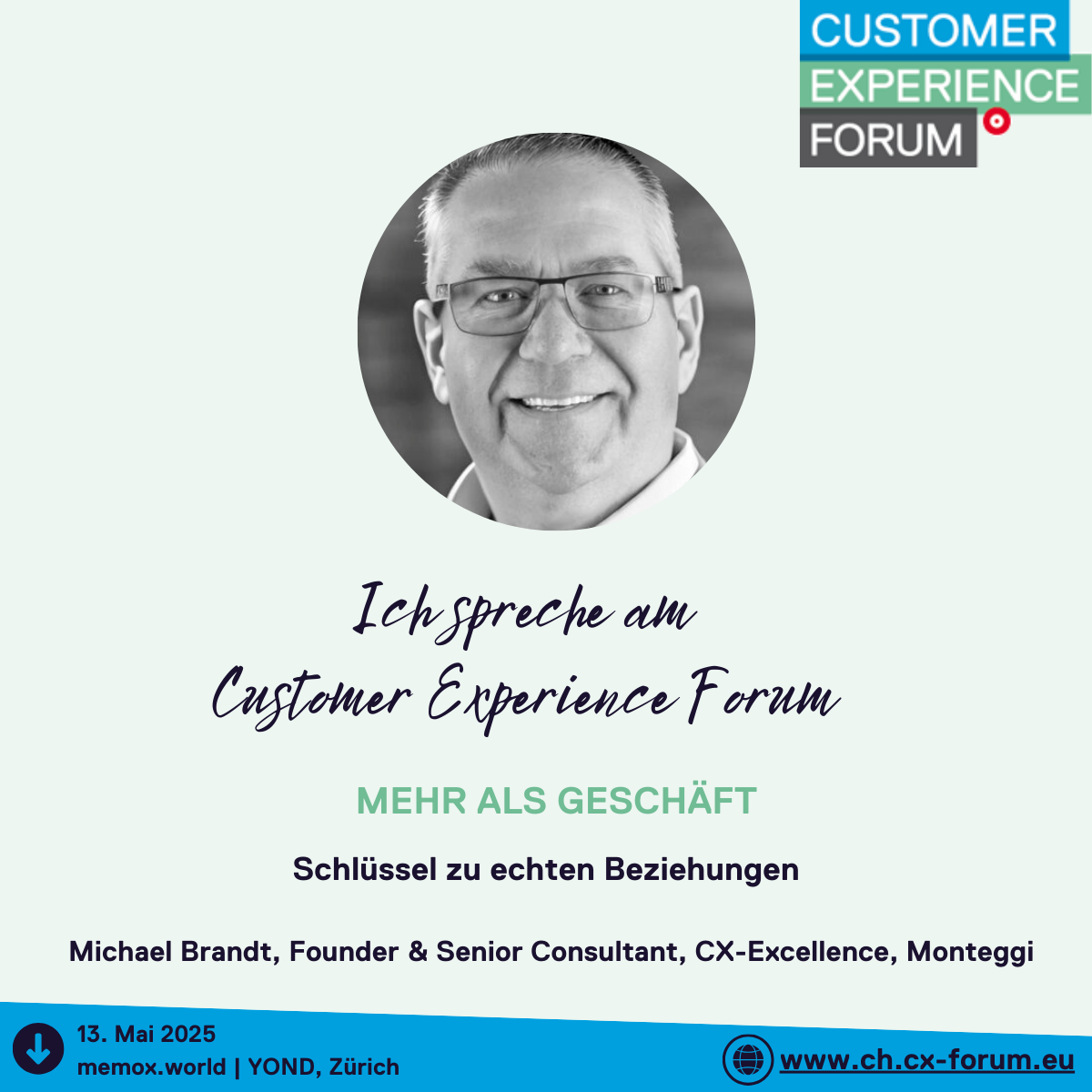 CUSTOMER
EXPERIENCE
FORUM

Ich spreche am
Customer Experience Forum

MEHR ALS GESCHÄFT

Schlüssel zu echten Beziehungen

Michael Brandt, Founder & Senior Consultant, CX-Excellence, Monteggi

13. Mai 2025
memox.world | YOND, Zürich

www.ch.cx-forum.eu